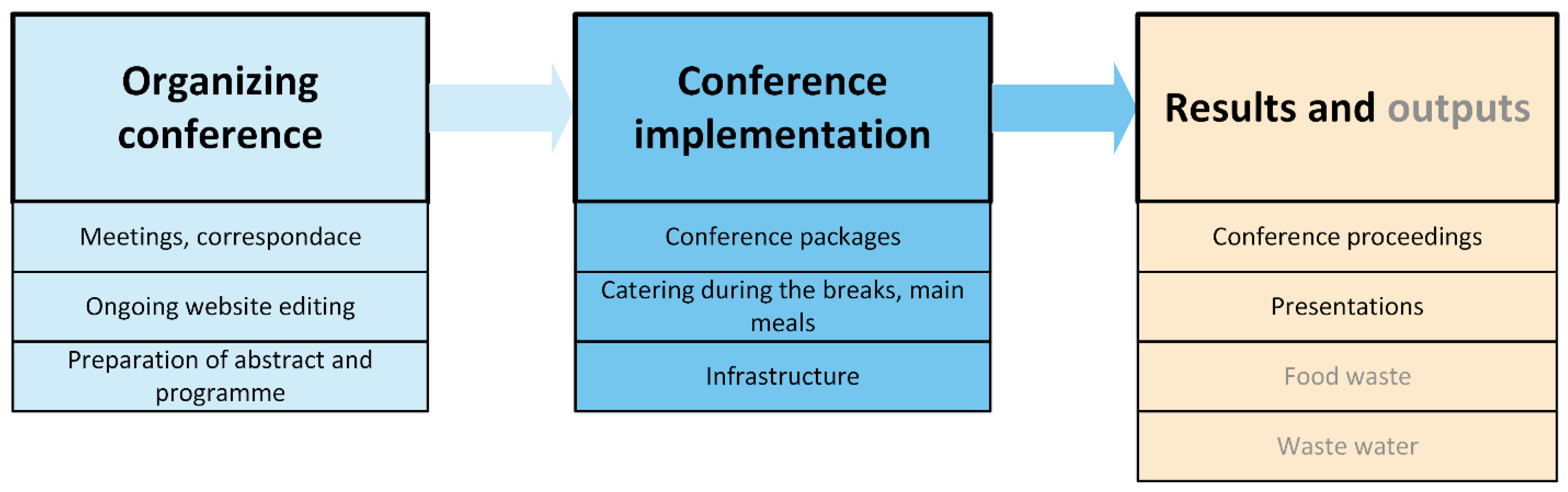 Organizing conference

Meetings, correspondace

Ongoing website editing

Preparation of abstract and programme

Conference implementation

Conference packages

Catering during the breaks, main meals

Infrastructure

Results and outputs

Conference proceedings

Presentations

Food waste

Waste water